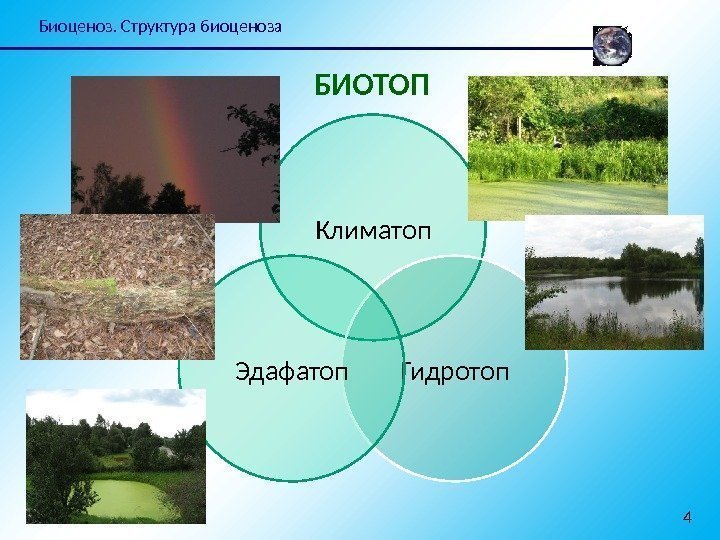 Биоценоз. Структура биоценоза

БИОТОП

Климатоп

Эдафатоп

Гидротоп

4